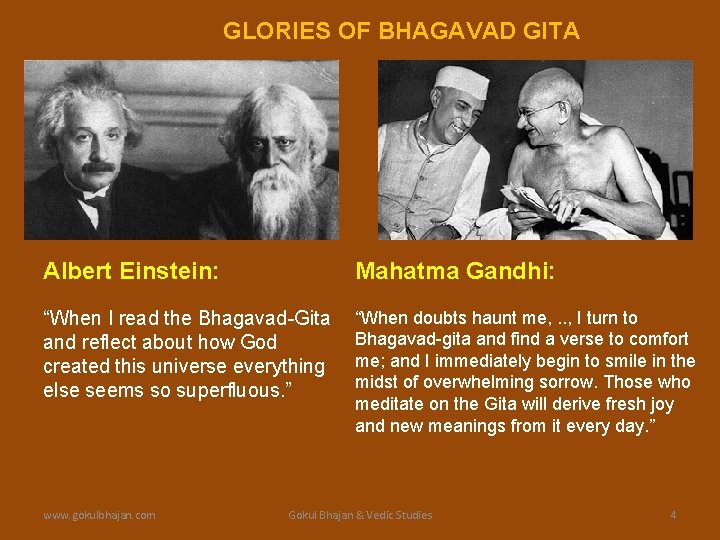 GLORIES OF BHAGAVAD GITA

Albert Einstein:

“When I read the Bhagavad-Gita and reflect about how God created this universe everything else seems so superfluous.”

Mahatma Gandhi:

“When doubts haunt me, .., I turn to Bhagavad-gita and find a verse to comfort me; and I immediately begin to smile in the midst of overwhelming sorrow. Those who meditate on the Gita will derive fresh joy and new meanings from it every day.”

www.gokulbhajan.com

Gokul Bhajan & Vedic Studies

4